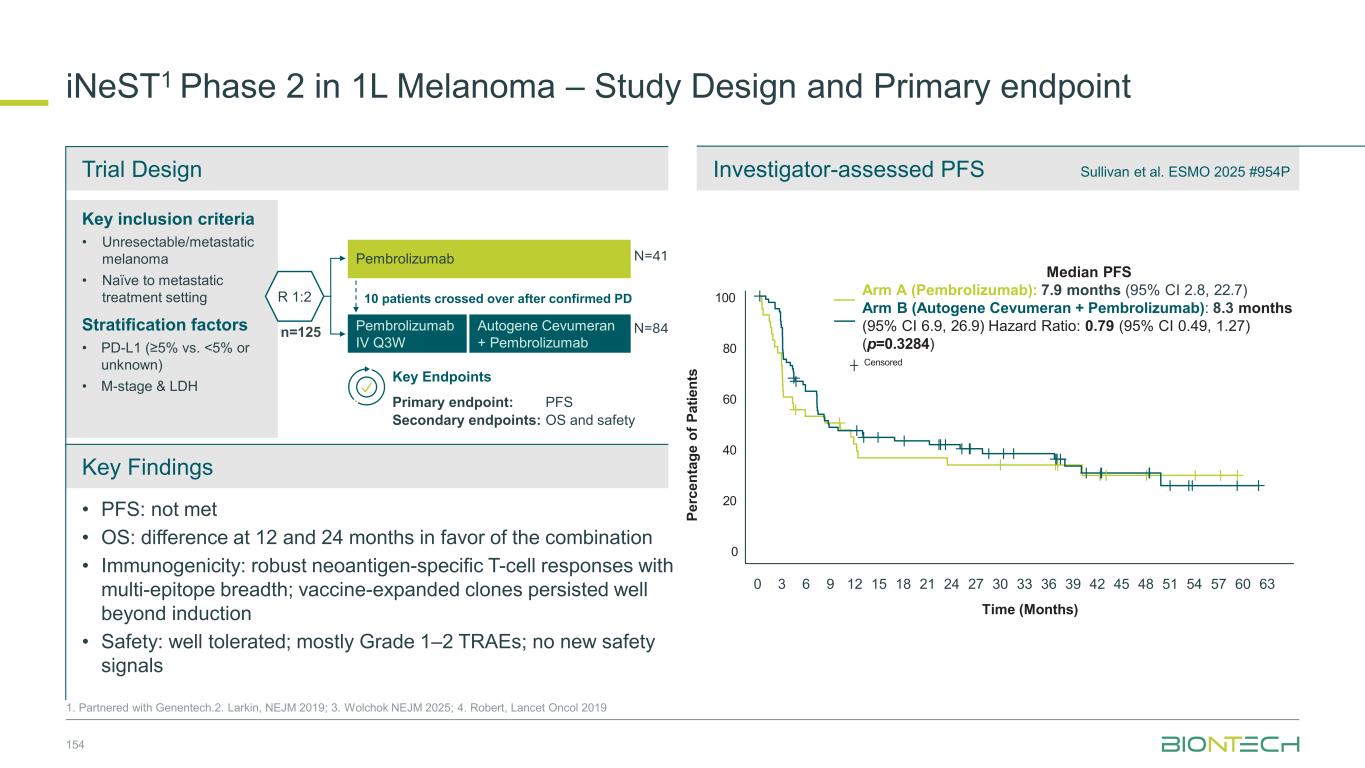 iNeST$^1$ Phase 2 in 1L Melanoma – Study Design and Primary endpoint

Trial Design

Key inclusion criteria
• Unresectable/metastatic melanoma
• Naïve to metastatic treatment setting

Stratification factors
• PD-L1 (≥5% vs. <5% or unknown)
• M-stage & LDH

R 1:2
n=125

Pembrolizumab N=41
10 patients crossed over after confirmed PD
Pembrolizumab IV Q3W
Autogene Cevumeran + Pembrolizumab N=84

Key Endpoints
Primary endpoint: PFS
Secondary endpoints: OS and safety

Key Findings
• PFS: not met
• OS: difference at 12 and 24 months in favor of the combination
• Immunogenicity: robust neoantigen-specific T-cell responses with multi-epitope breadth; vaccine-expanded clones persisted well beyond induction
• Safety: well tolerated; mostly Grade 1–2 TRAEs; no new safety signals

Investigator-assessed PFS
Sullivan et al. ESMO 2025 #954P

Median PFS
Arm A (Pembrolizumab): 7.9 months (95% CI 2.8, 22.7)
Arm B (Autogene Cevumeran + Pembrolizumab): 8.3 months (95% CI 6.9, 26.9) Hazard Ratio: 0.79 (95% CI 0.49, 1.27) (p=0.3284)
Censored

Percentage of Patients
100
80
60
40
20
0
0 3 6 9 12 15 18 21 24 27 30 33 36 39 42 45 48 51 54 57 60 63
Time (Months)

1. Partnered with Genentech.2. Larkin, NEJM 2019; 3. Wolchok NEJM 2025; 4. Robert, Lancet Oncol 2019
154
BIONTECH